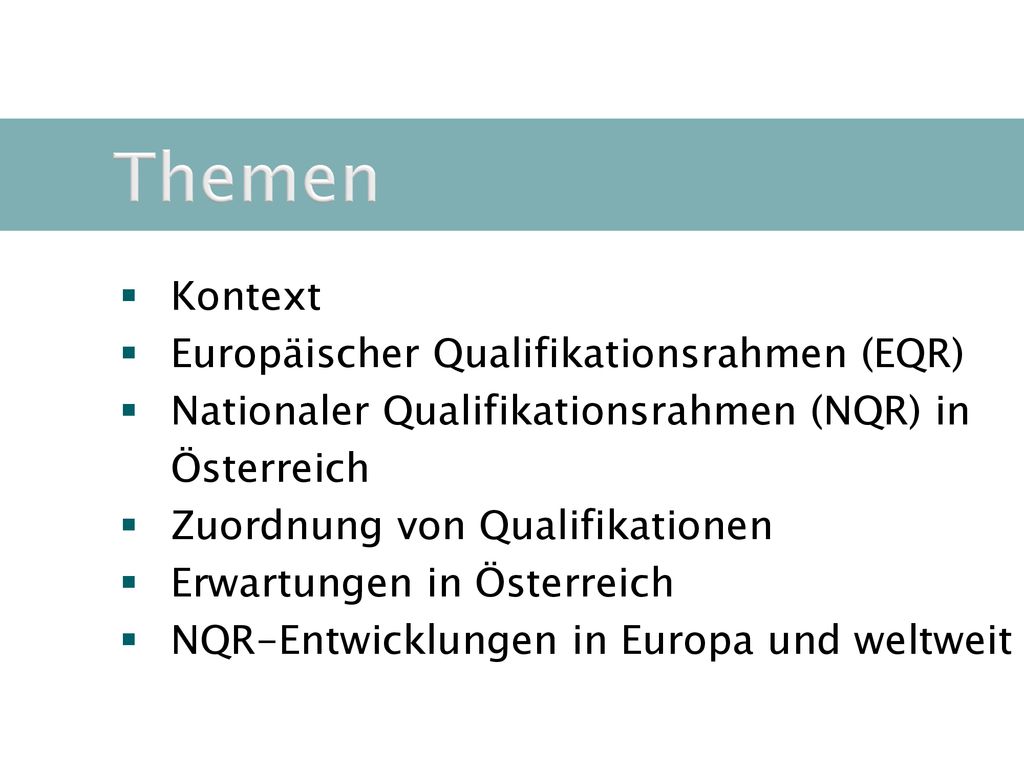 Themen

- Kontext
- Europäischer Qualifikationsrahmen (EQR)
- Nationaler Qualifikationsrahmen (NQR) in Österreich
- Zuordnung von Qualifikationen
- Erwartungen in Österreich
- NQR-Entwicklungen in Europa und weltweit